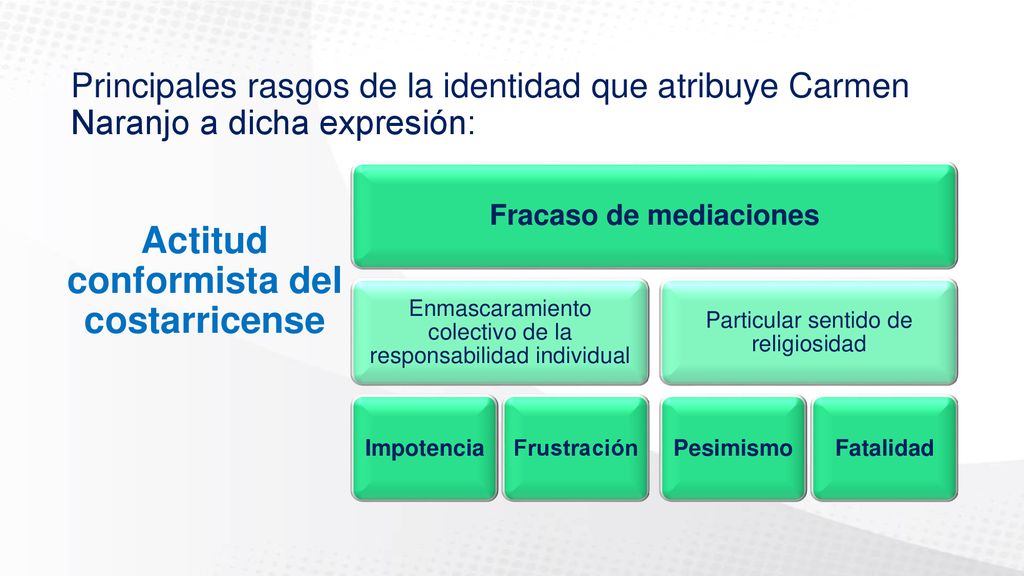 Principales rasgos de la identidad que atribuye Carmen Naranjo a dicha expresión:

Actitud conformista del costarricense

Fracaso de mediaciones

Enmascaramiento colectivo de la responsabilidad individual

Particular sentido de religiosidad

Impotencia

Frustración

Pesimismo

Fatalidad